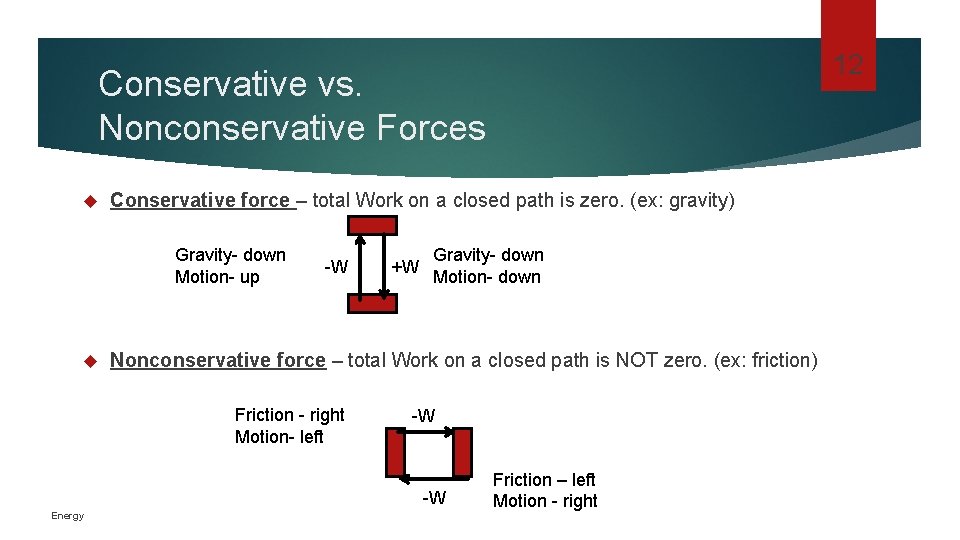 12

Conservative vs. Nonconservative Forces

Conservative force – total Work on a closed path is zero. (ex: gravity)

Gravity- down
Motion- up

-W

+W

Gravity- down
Motion- down

Nonconservative force – total Work on a closed path is NOT zero. (ex: friction)

Friction - right
Motion- left

-W

-W

Friction – left
Motion - right

Energy